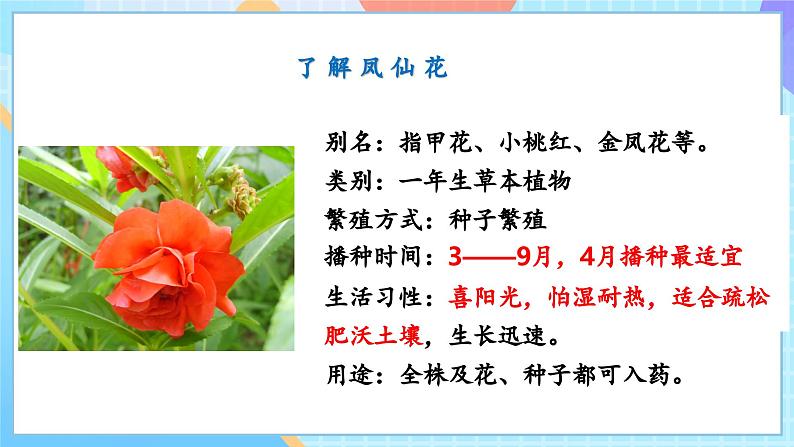 了解凤仙花

别名：指甲花、小桃红、金凤花等。
类别：一年生草本植物
繁殖方式：种子繁殖
播种时间：3——9月，4月播种最适宜
生活习性：喜阳光，怕湿耐热，适合疏松肥沃土壤，生长迅速。
用途：全株及花、种子都可入药。